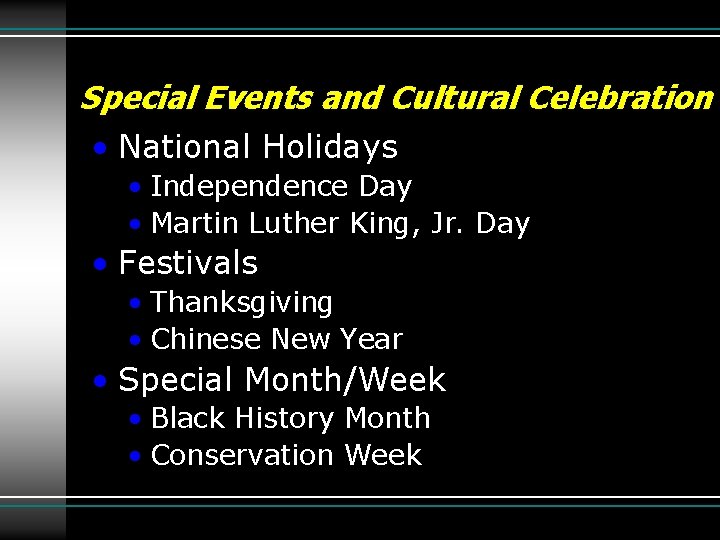 Special Events and Cultural Celebration

• National Holidays
  • Independence Day
  • Martin Luther King, Jr. Day
• Festivals
  • Thanksgiving
  • Chinese New Year
• Special Month/Week
  • Black History Month
  • Conservation Week